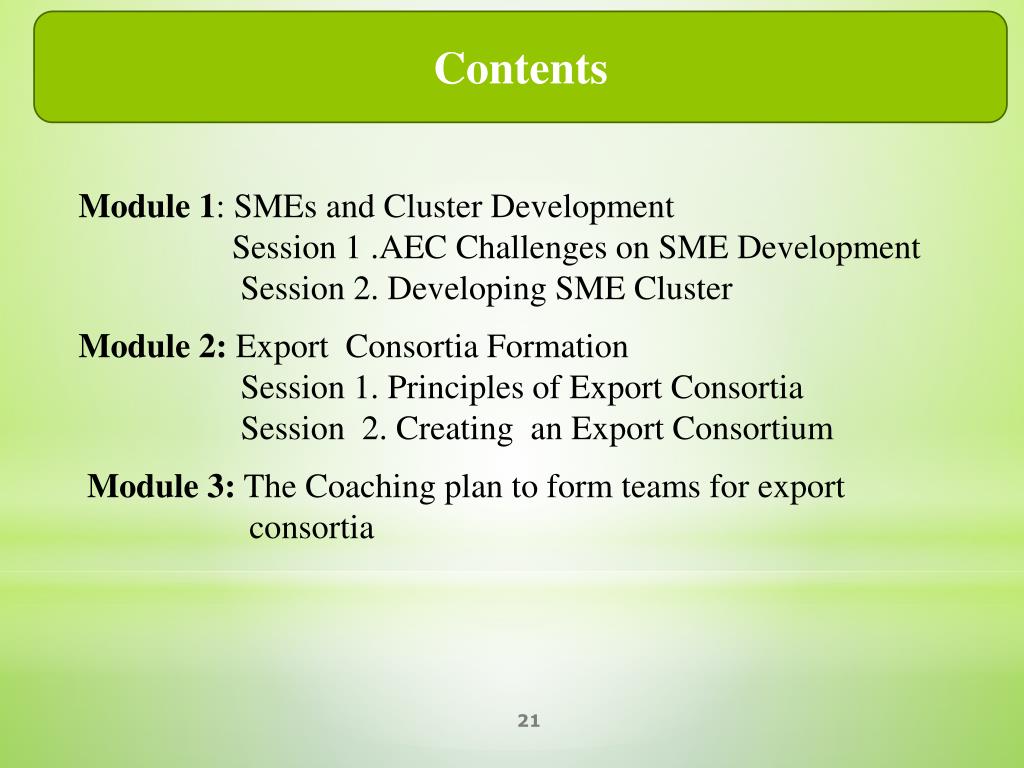 Contents

Module 1: SMEs and Cluster Development
Session 1 .AEC Challenges on SME Development
Session 2. Developing SME Cluster

Module 2: Export Consortia Formation
Session 1. Principles of Export Consortia
Session 2. Creating an Export Consortium

Module 3: The Coaching plan to form teams for export consortia

21